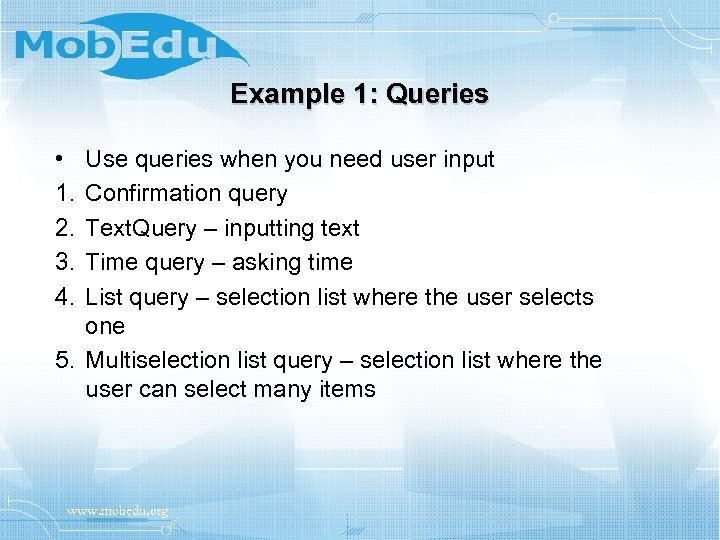 MobEdu

Example 1: Queries

• Use queries when you need user input
1. Confirmation query
2. TextQuery – inputting text
3. Time query – asking time
4. List query – selection list where the user selects one
5. Multiselection list query – selection list where the user can select many items

www.mobedu.org